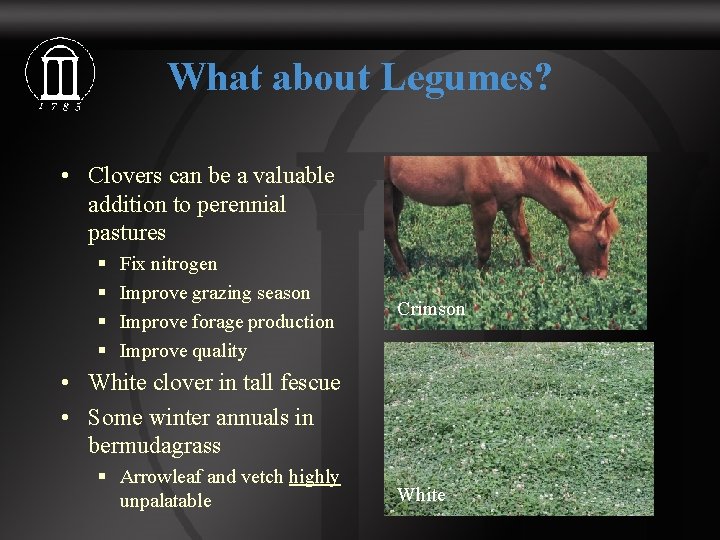 1785

What about Legumes?

• Clovers can be a valuable addition to perennial pastures
  ▪ Fix nitrogen
  ▪ Improve grazing season
  ▪ Improve forage production
  ▪ Improve quality
• White clover in tall fescue
• Some winter annuals in bermudagrass
  ▪ Arrowleaf and vetch highly unpalatable

Crimson

White